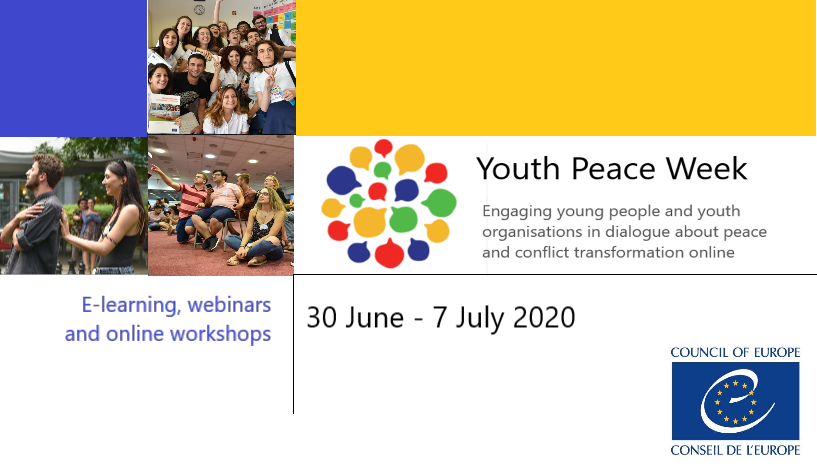 Youth Peace Week

Engaging young people and youth organisations in dialogue about peace and conflict transformation online

E-learning, webinars and online workshops

30 June - 7 July 2020

COUNCIL OF EUROPE
CONSEIL DE L'EUROPE